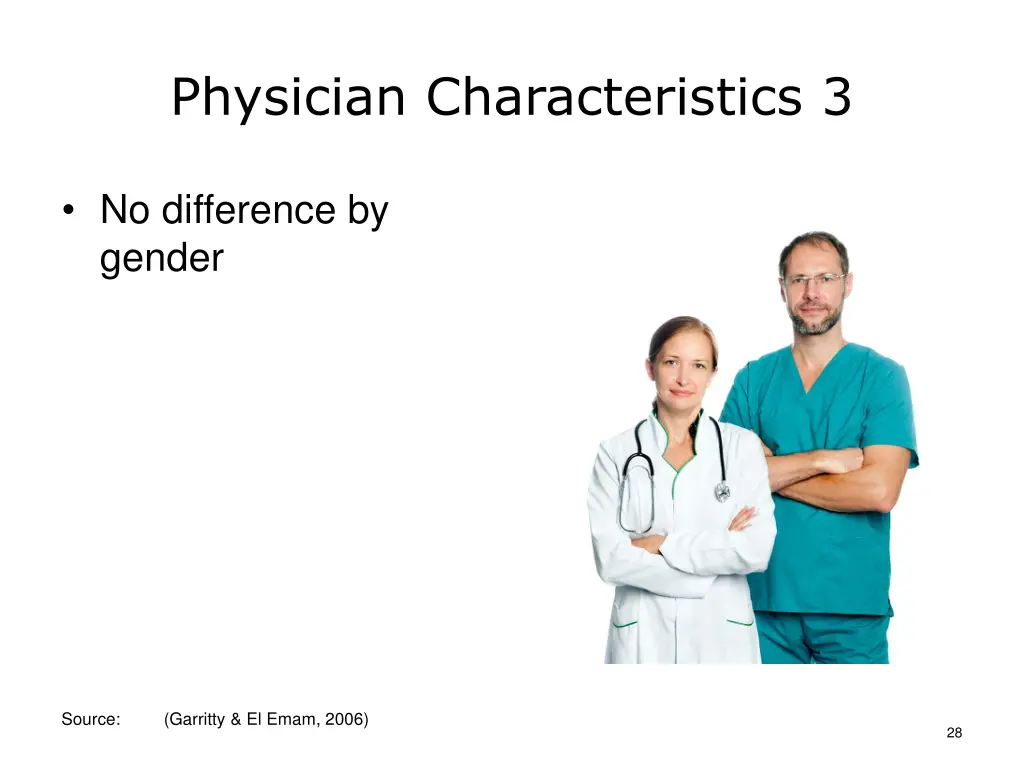 Physician Characteristics 3

• No difference by gender

Source: (Garritty & El Emam, 2006)

28